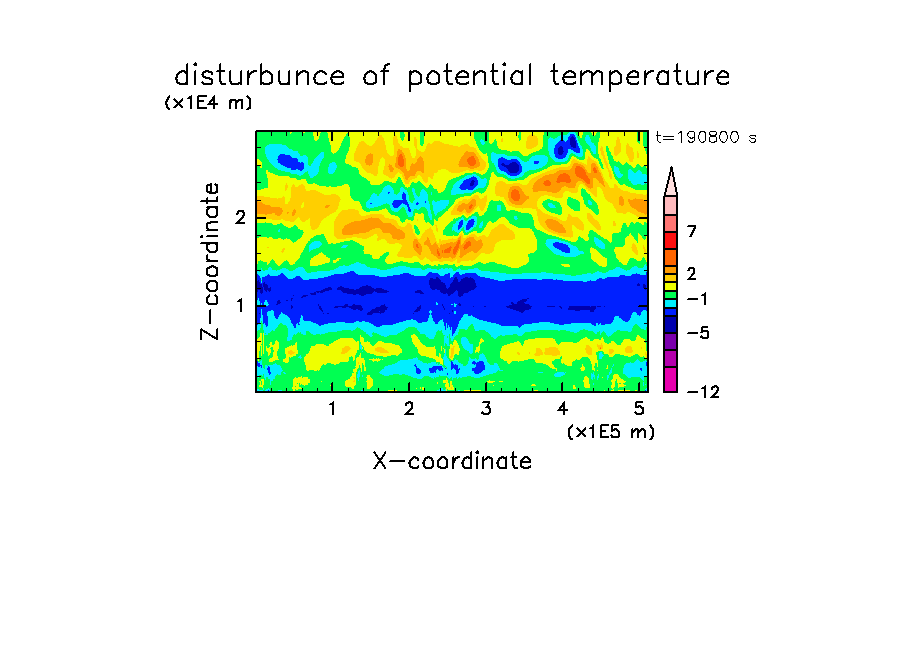 disturbunce of potential temperature

(x1E4 m)

t=190800 s

Z-coordinate

2

1

7

2

−1

−5

−12

1 2 3 4 5

(x1E5 m)

X-coordinate